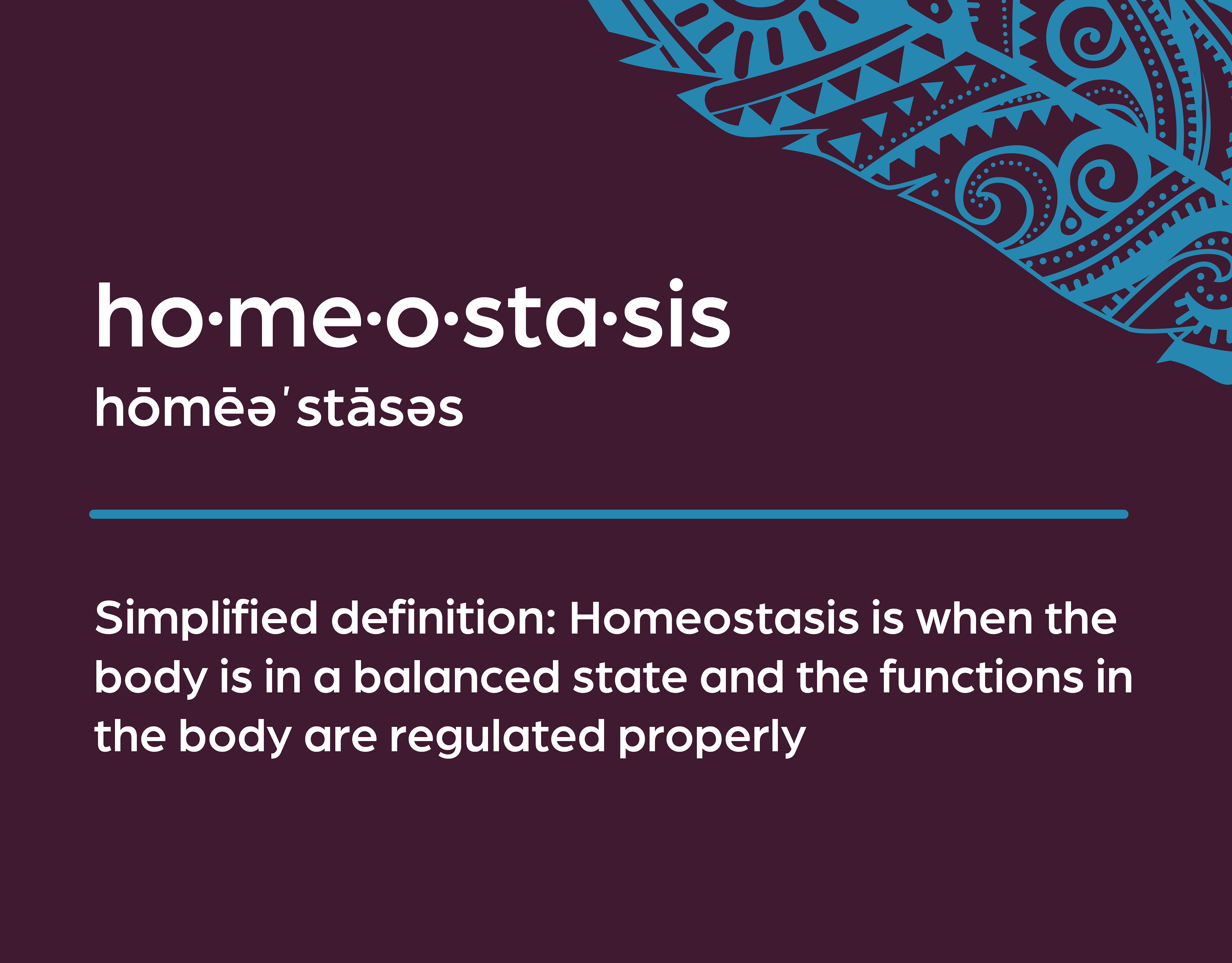 ho·me·o·sta·sis
hōmēəˈstāsəs

Simplified definition: Homeostasis is when the body is in a balanced state and the functions in the body are regulated properly